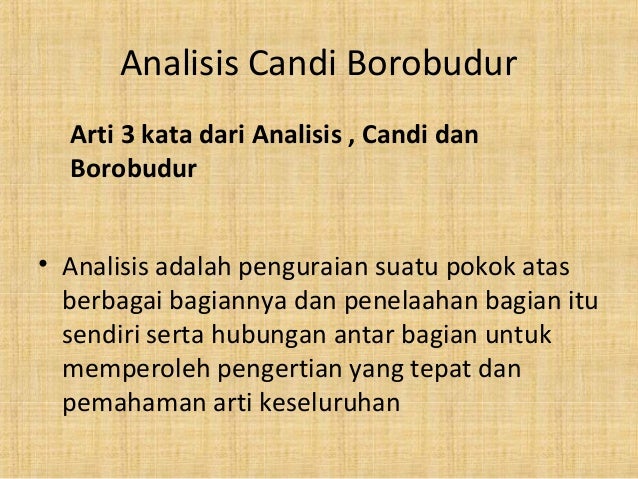 Analisis Candi Borobudur

Arti 3 kata dari Analisis , Candi dan Borobudur

• Analisis adalah penguraian suatu pokok atas berbagai bagiannya dan penelaahan bagian itu sendiri serta hubungan antar bagian untuk memperoleh pengertian yang tepat dan pemahaman arti keseluruhan